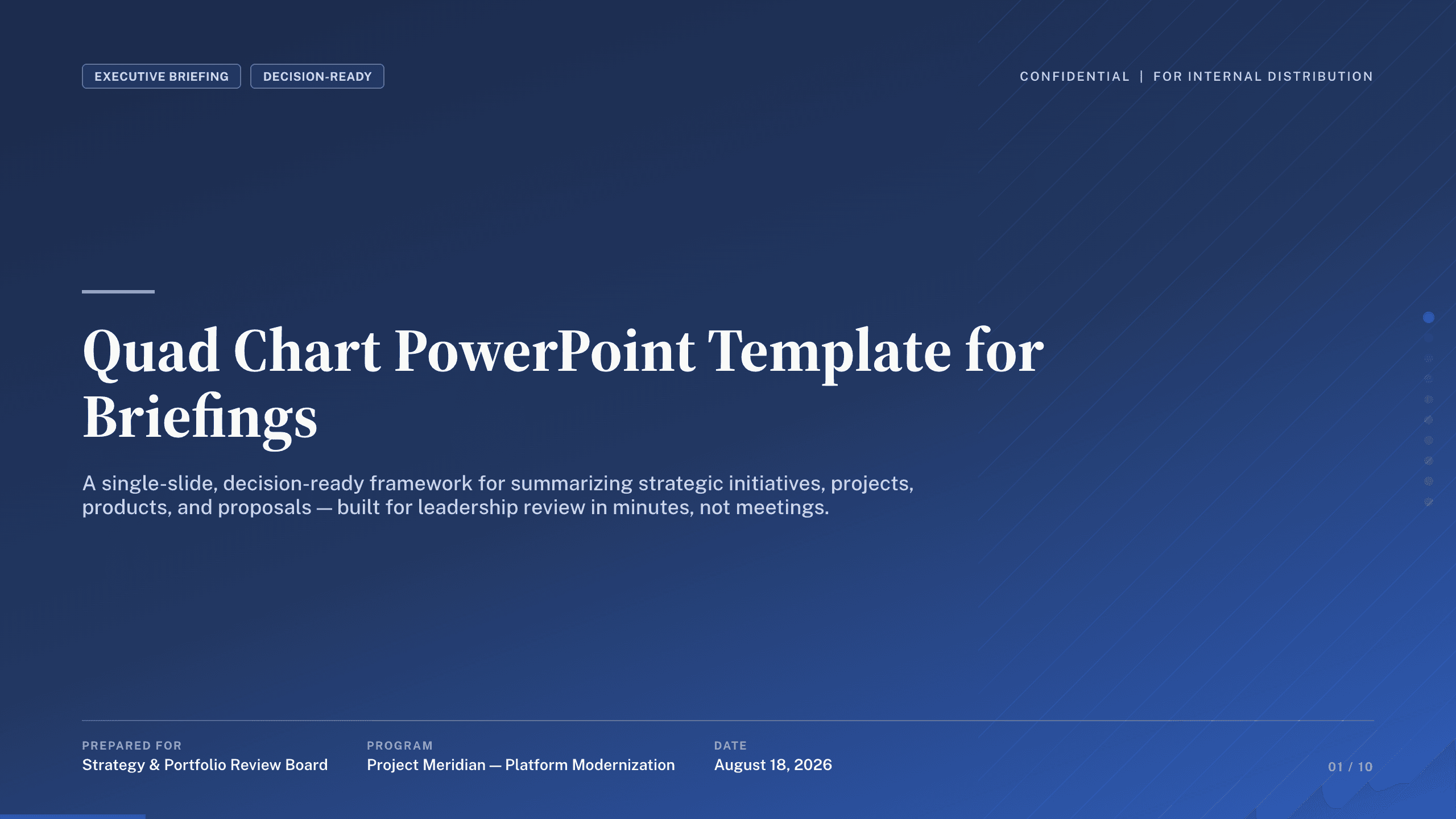 EXECUTIVE BRIEFING DECISION-READY

CONFIDENTIAL | FOR INTERNAL DISTRIBUTION

Quad Chart PowerPoint Template for Briefings

A single-slide, decision-ready framework for summarizing strategic initiatives, projects, products, and proposals — built for leadership review in minutes, not meetings.

PREPARED FOR
Strategy & Portfolio Review Board

PROGRAM
Project Meridian — Platform Modernization

DATE
August 18, 2026

01 / 10